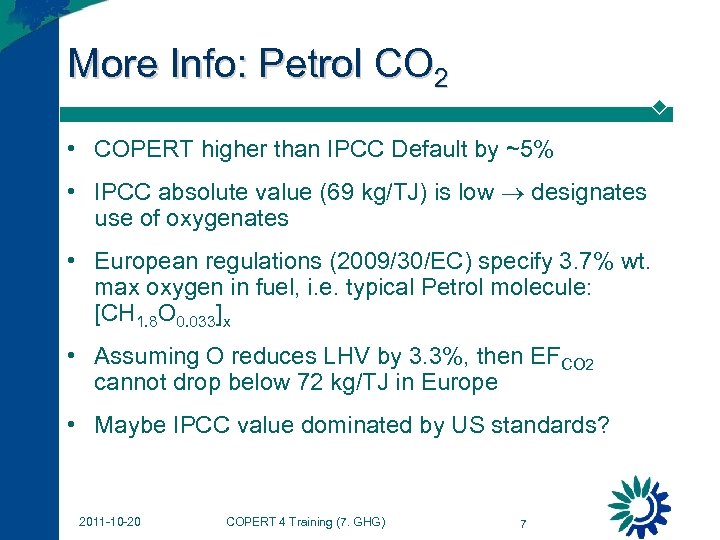 More Info: Petrol $CO_2$

• COPERT higher than IPCC Default by ~5%

• IPCC absolute value (69 kg/TJ) is low $\rightarrow$ designates use of oxygenates

• European regulations (2009/30/EC) specify 3.7% wt. max oxygen in fuel, i.e. typical Petrol molecule: $[CH_{1.8}O_{0.033}]_x$

• Assuming O reduces LHV by 3.3%, then $EF_{CO2}$ cannot drop below 72 kg/TJ in Europe

• Maybe IPCC value dominated by US standards?

2011-10-20 COPERT 4 Training (7. GHG) 7